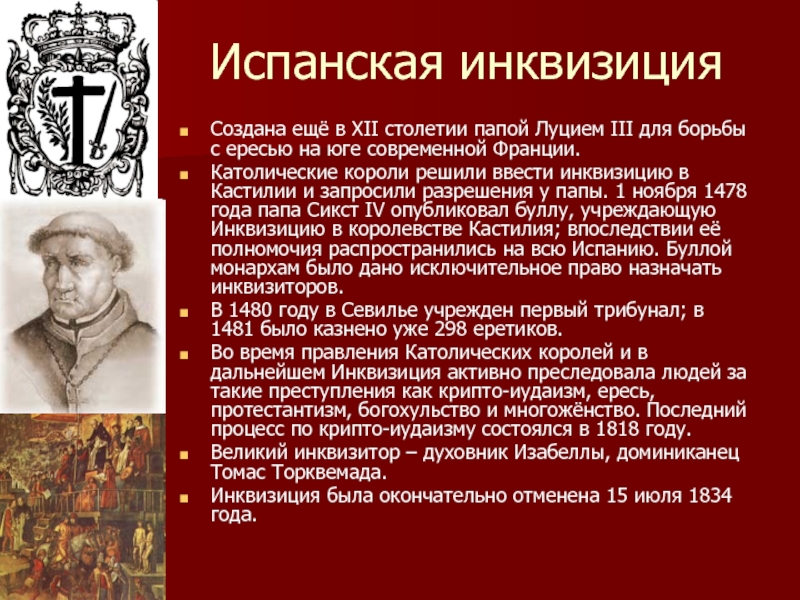 Испанская инквизиция

Создана ещё в XII столетии папой Луцием III для борьбы с ересью на юге современной Франции.

Католические короли решили ввести инквизицию в Кастилии и запросили разрешения у папы. 1 ноября 1478 года папа Сикст IV опубликовал буллу, учреждающую Инквизицию в королевстве Кастилия; впоследствии её полномочия распространились на всю Испанию. Буллой монархам было дано исключительное право назначать инквизиторов.

В 1480 году в Севилье учрежден первый трибунал; в 1481 было казнено уже 298 еретиков.

Во время правления Католических королей и в дальнейшем Инквизиция активно преследовала людей за такие преступления как крипто-иудаизм, ересь, протестантизм, богохульство и многожёнство. Последний процесс по крипто-иудаизму состоялся в 1818 году.

Великий инквизитор – духовник Изабеллы, доминиканец Томас Торквемада.

Инквизиция была окончательно отменена 15 июля 1834 года.